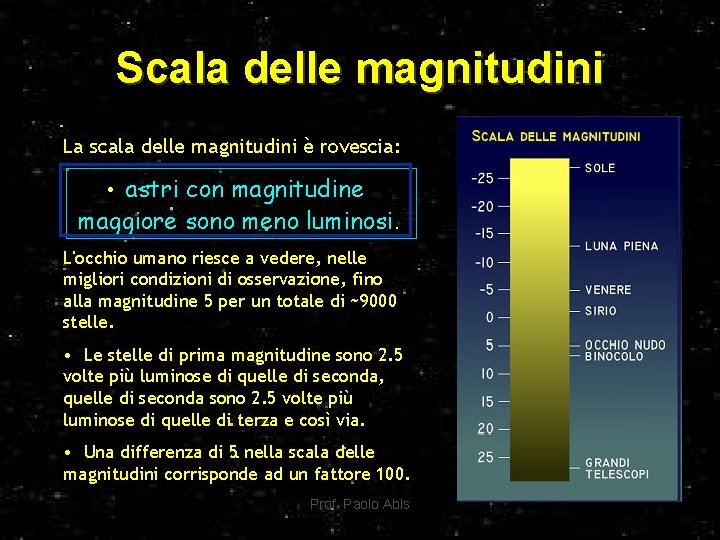 Scala delle magnitudini

La scala delle magnitudini è rovescia:

• astri con magnitudine maggiore sono meno luminosi.

L'occhio umano riesce a vedere, nelle migliori condizioni di osservazione, fino alla magnitudine 5 per un totale di ~9000 stelle.

• Le stelle di prima magnitudine sono 2.5 volte più luminose di quelle di seconda, quelle di seconda sono 2.5 volte più luminose di quelle di terza e così via.

• Una differenza di 5 nella scala delle magnitudini corrisponde ad un fattore 100.

Prof. Paolo Abis

SCALA DELLE MAGNITUDINI

-25
-20
-15
-10
-5
0
5
10
15
20
25

SOLE
LUNA PIENA
VENERE
SIRIO
OCCHIO NUDO
BINOCOLO
GRANDI TELESCOPI